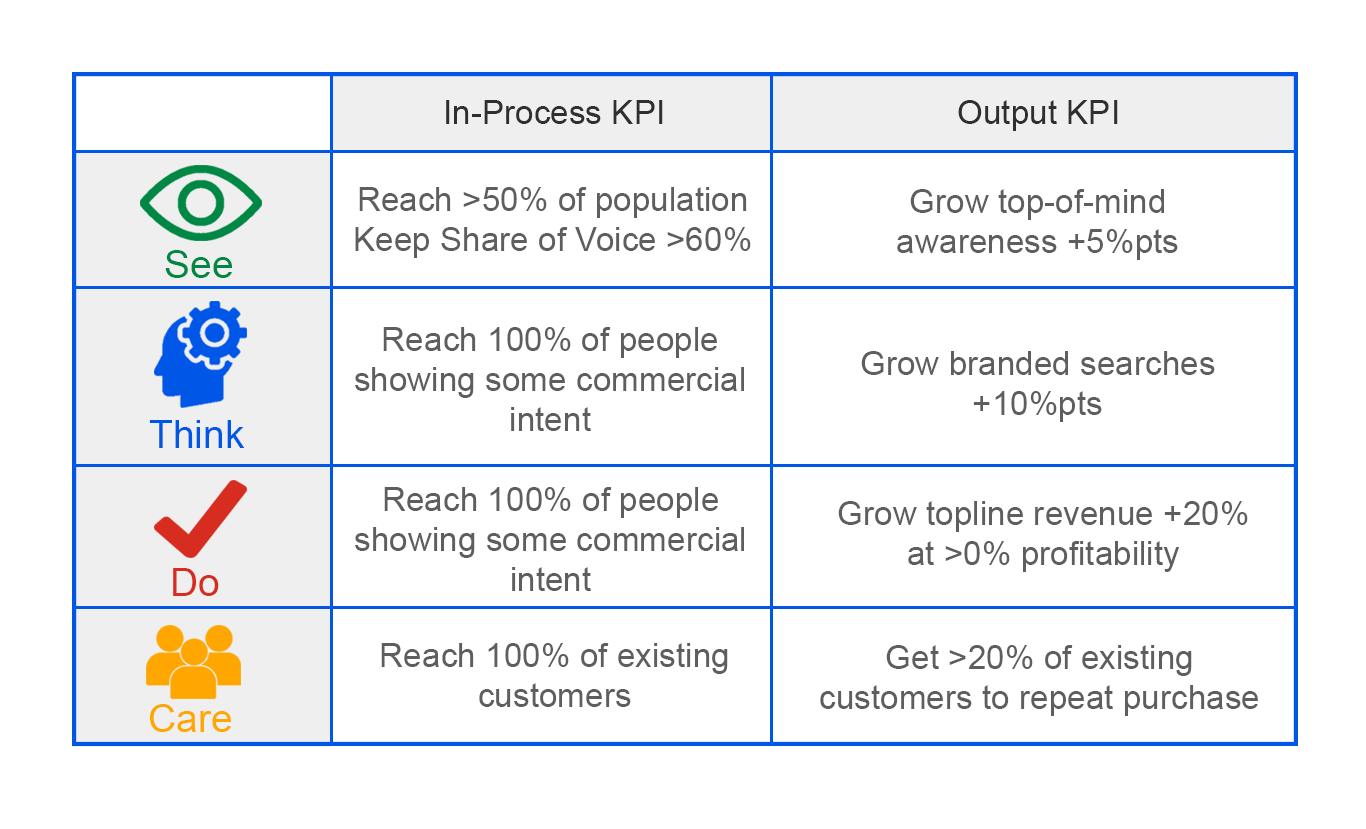 | | In-Process KPI | Output KPI |
|---|---|---|
| See | Reach >50% of population Keep Share of Voice >60% | Grow top-of-mind awareness +5%pts |
| Think | Reach 100% of people showing some commercial intent | Grow branded searches +10%pts |
| Do | Reach 100% of people showing some commercial intent | Grow topline revenue +20% at >0% profitability |
| Care | Reach 100% of existing customers | Get >20% of existing customers to repeat purchase |